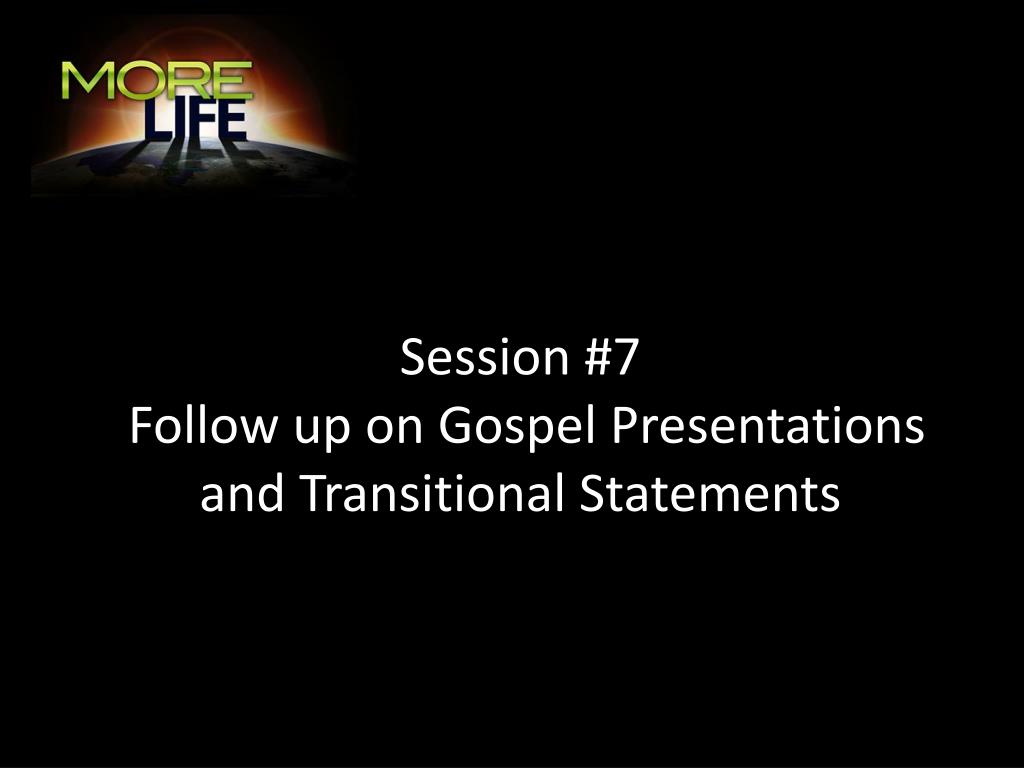 MORE
LIFE

Session #7
Follow up on Gospel Presentations and Transitional Statements